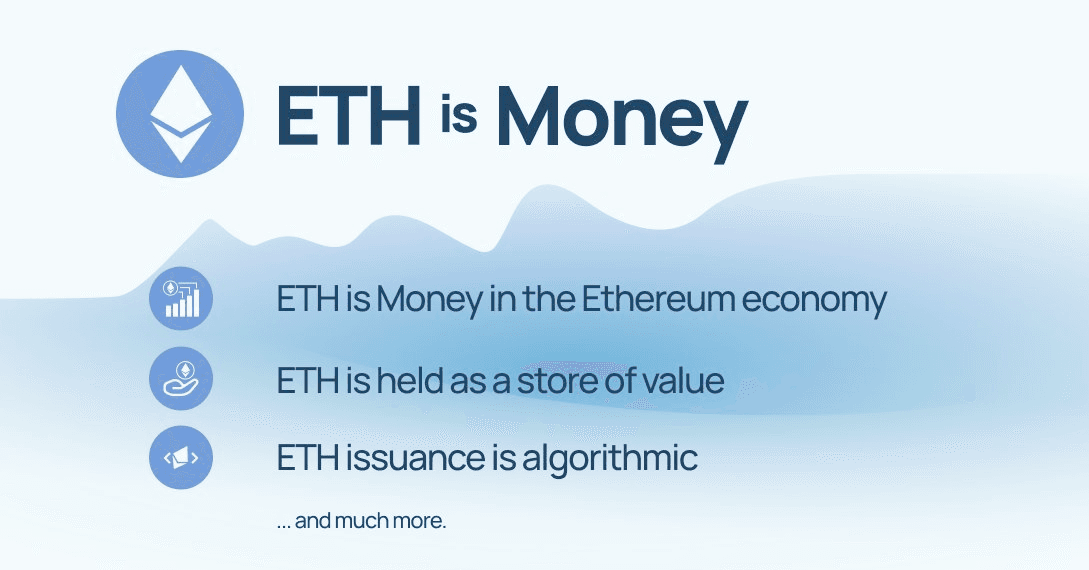 ETH is Money

ETH is Money in the Ethereum economy

ETH is held as a store of value

ETH issuance is algorithmic

... and much more.